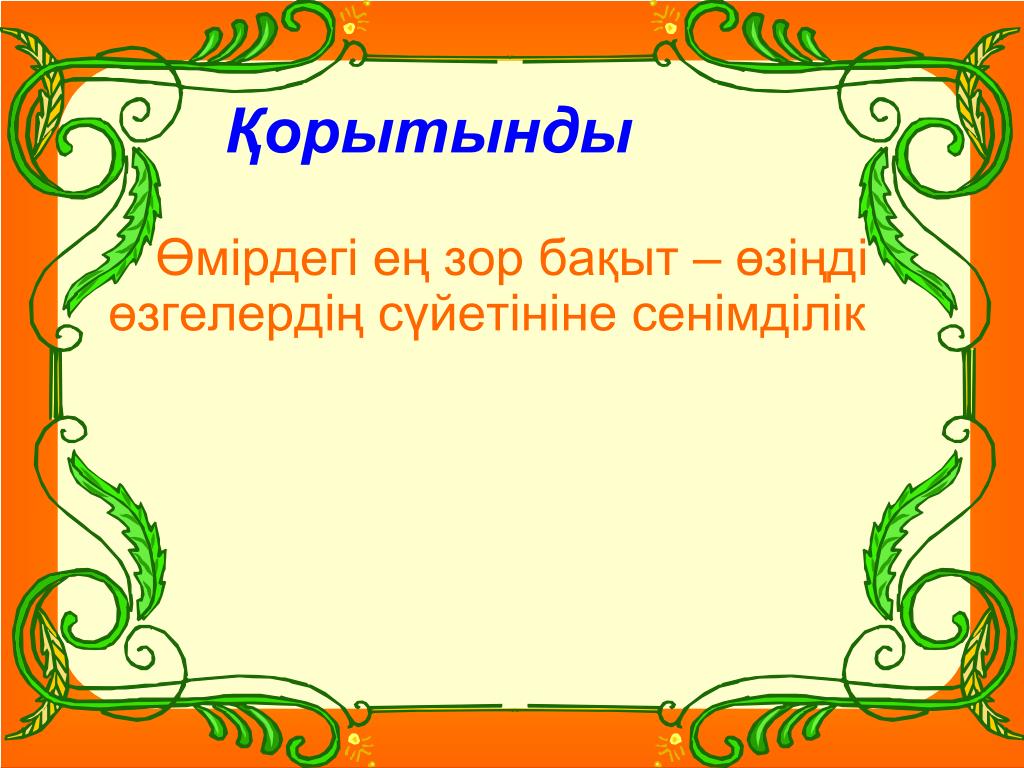 Қорытынды

Өмірдегі ең зор бақыт – өзіңді өзгелердің сүйетініне сенімділік